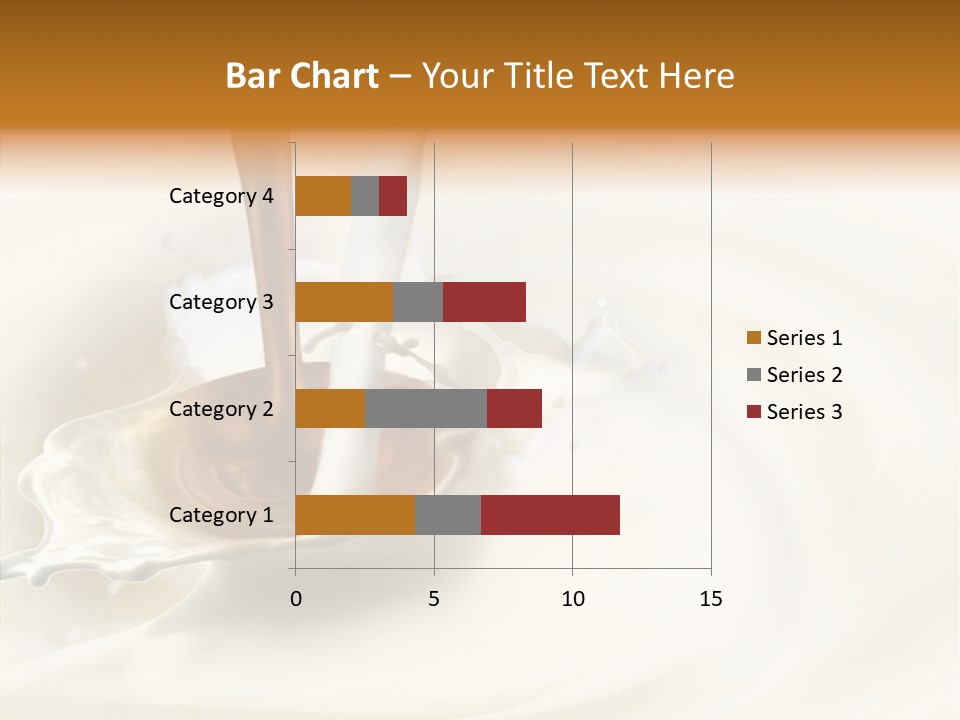 Bar Chart – Your Title Text Here

Category 4
Category 3
Category 2
Category 1

0
5
10
15

Series 1
Series 2
Series 3